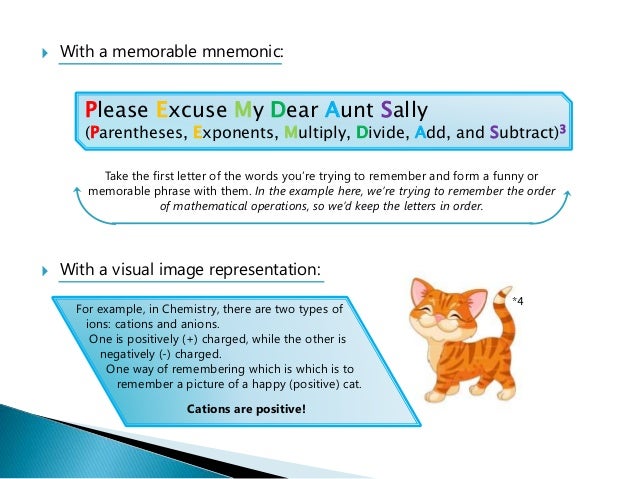 With a memorable mnemonic:

Please Excuse My Dear Aunt Sally
(Parentheses, Exponents, Multiply, Divide, Add, and Subtract)$^3$

Take the first letter of the words you're trying to remember and form a funny or memorable phrase with them. In the example here, we're trying to remember the order of mathematical operations, so we'd keep the letters in order.

With a visual image representation:

For example, in Chemistry, there are two types of ions: cations and anions.
One is positively (+) charged, while the other is negatively (-) charged.
One way of remembering which is which is to remember a picture of a happy (positive) cat.

Cations are positive!

*4